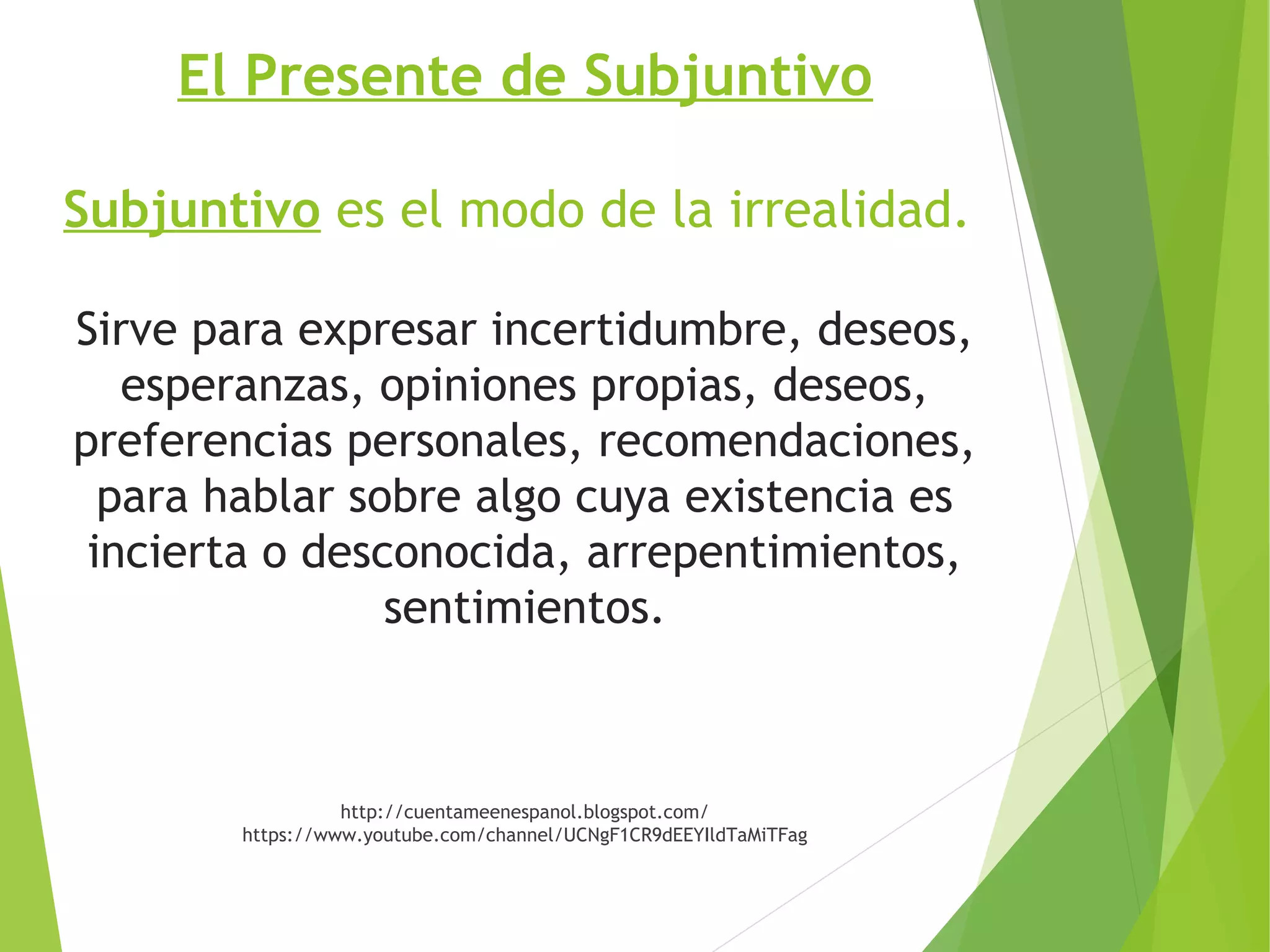 El Presente de Subjuntivo

Subjuntivo es el modo de la irrealidad.

Sirve para expresar incertidumbre, deseos, esperanzas, opiniones propias, deseos, preferencias personales, recomendaciones, para hablar sobre algo cuya existencia es incierta o desconocida, arrepentimientos, sentimientos.

http://cuentameenespanol.blogspot.com/
https://www.youtube.com/channel/UCNgF1CR9dEEYIldTaMiTFag